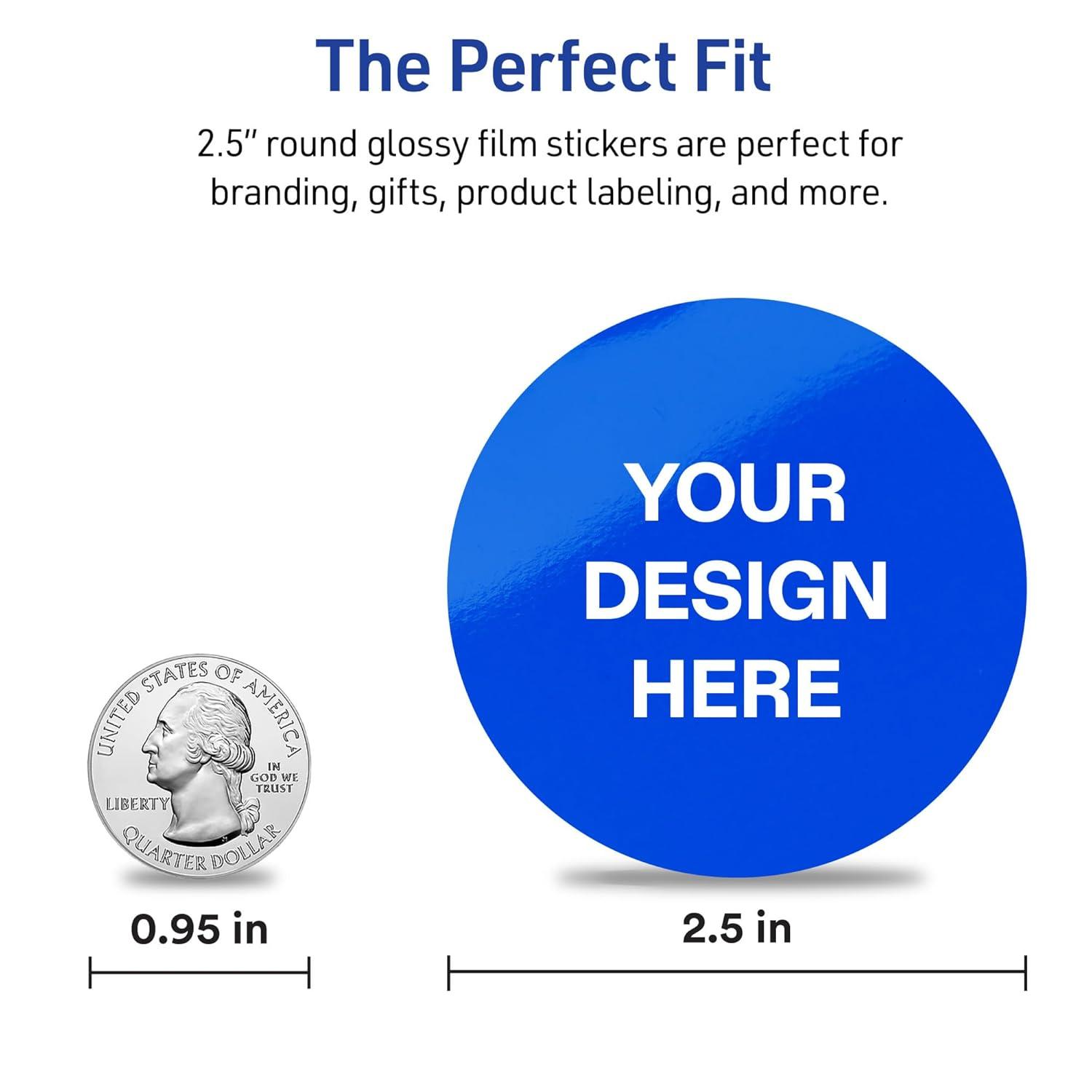 The Perfect Fit

2.5" round glossy film stickers are perfect for branding, gifts, product labeling, and more.

UNITED STATES OF AMERICA

IN GOD WE TRUST

LIBERTY

QUARTER DOLLAR

YOUR DESIGN HERE

0.95 in

2.5 in